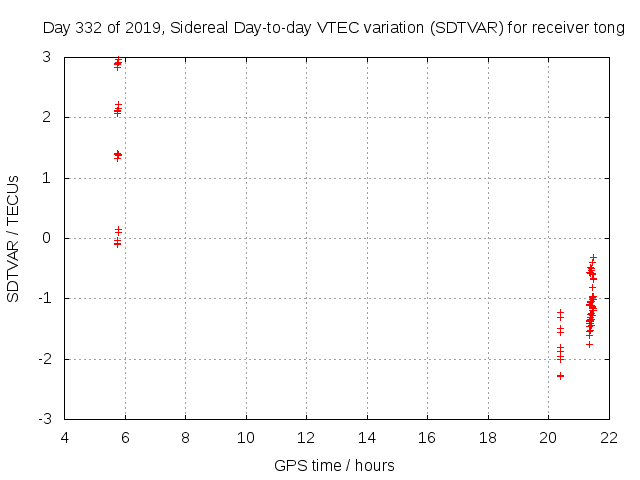 Day 332 of 2019, Sidereal Day-to-day VTEC variation (SDTVAR) for receiver tong

SDTVAR / TECUs

3
2
1
0
-1
-2
-3

4 6 8 10 12 14 16 18 20 22

GPS time / hours